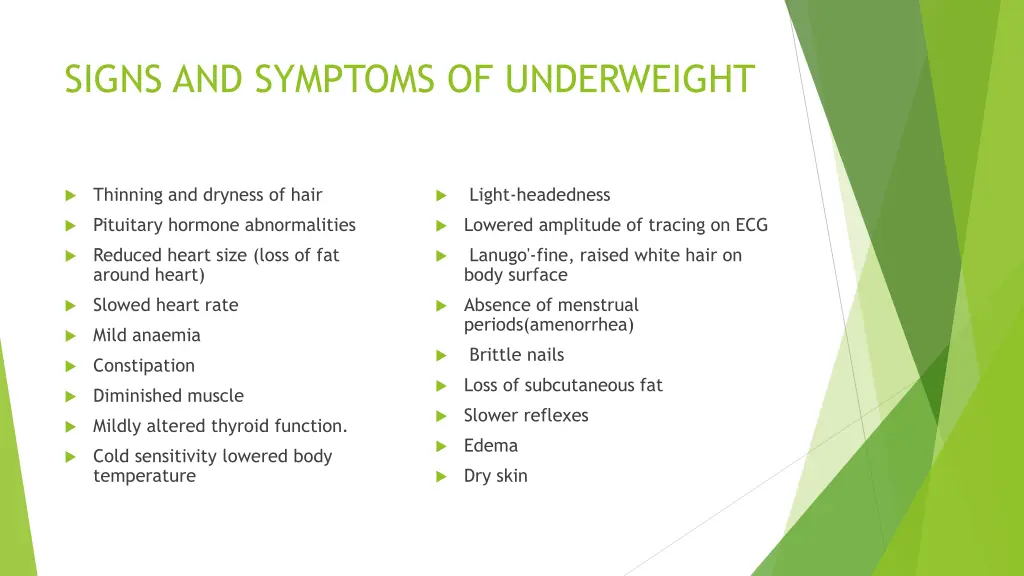 SIGNS AND SYMPTOMS OF UNDERWEIGHT

Thinning and dryness of hair

Pituitary hormone abnormalities

Reduced heart size (loss of fat around heart)

Slowed heart rate

Mild anaemia

Constipation

Diminished muscle

Mildly altered thyroid function.

Cold sensitivity lowered body temperature

Light-headedness

Lowered amplitude of tracing on ECG

Lanugo'-fine, raised white hair on body surface

Absence of menstrual periods(amenorrhea)

Brittle nails

Loss of subcutaneous fat

Slower reflexes

Edema

Dry skin